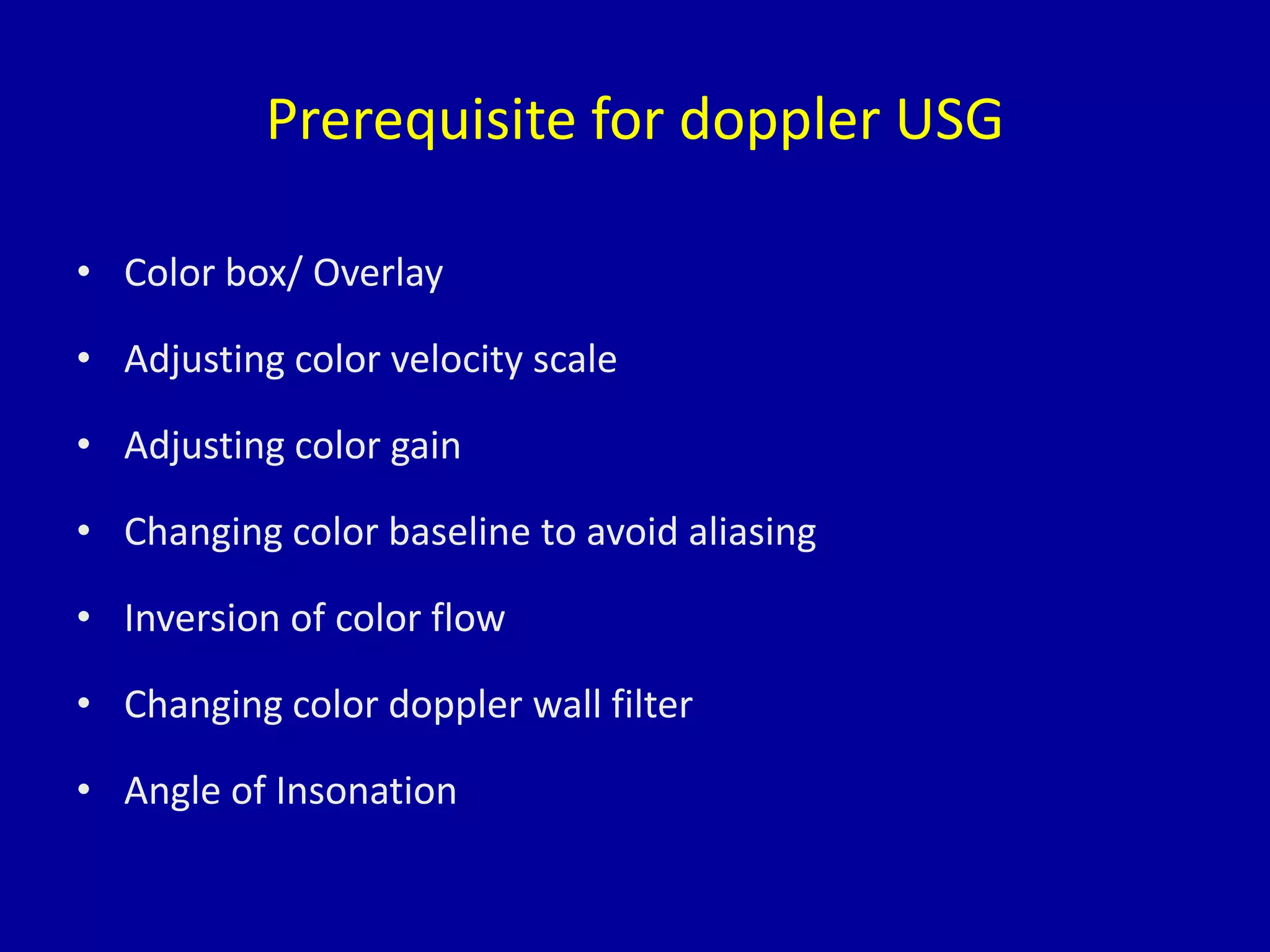 Prerequisite for doppler USG

• Color box/ Overlay
• Adjusting color velocity scale
• Adjusting color gain
• Changing color baseline to avoid aliasing
• Inversion of color flow
• Changing color doppler wall filter
• Angle of Insonation